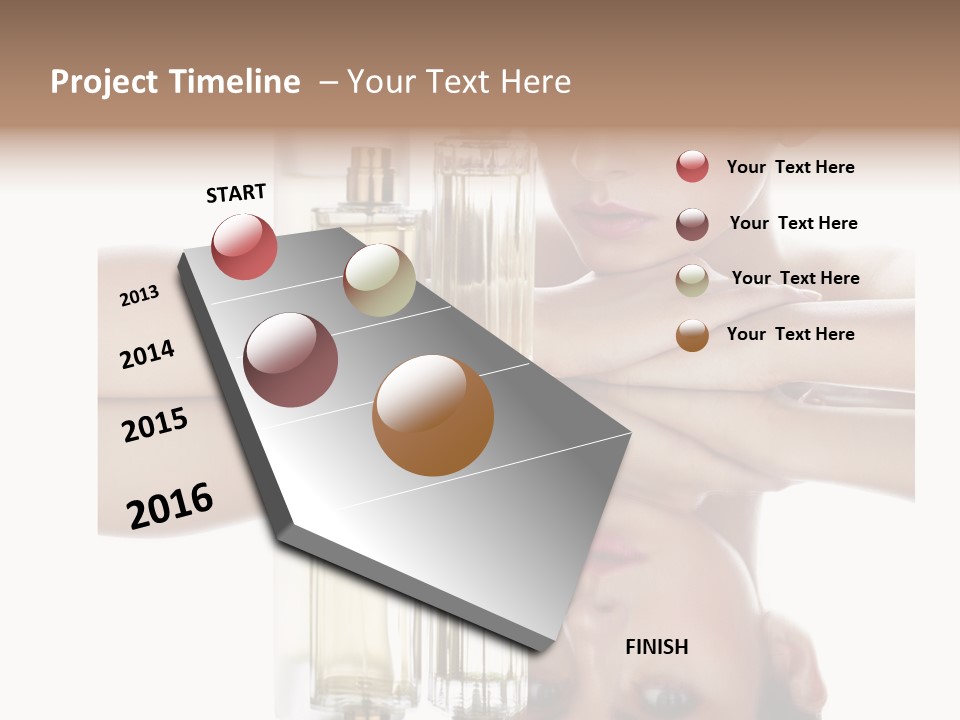 Project Timeline – Your Text Here

START

2013

2014

2015

2016

FINISH

Your Text Here

Your Text Here

Your Text Here

Your Text Here